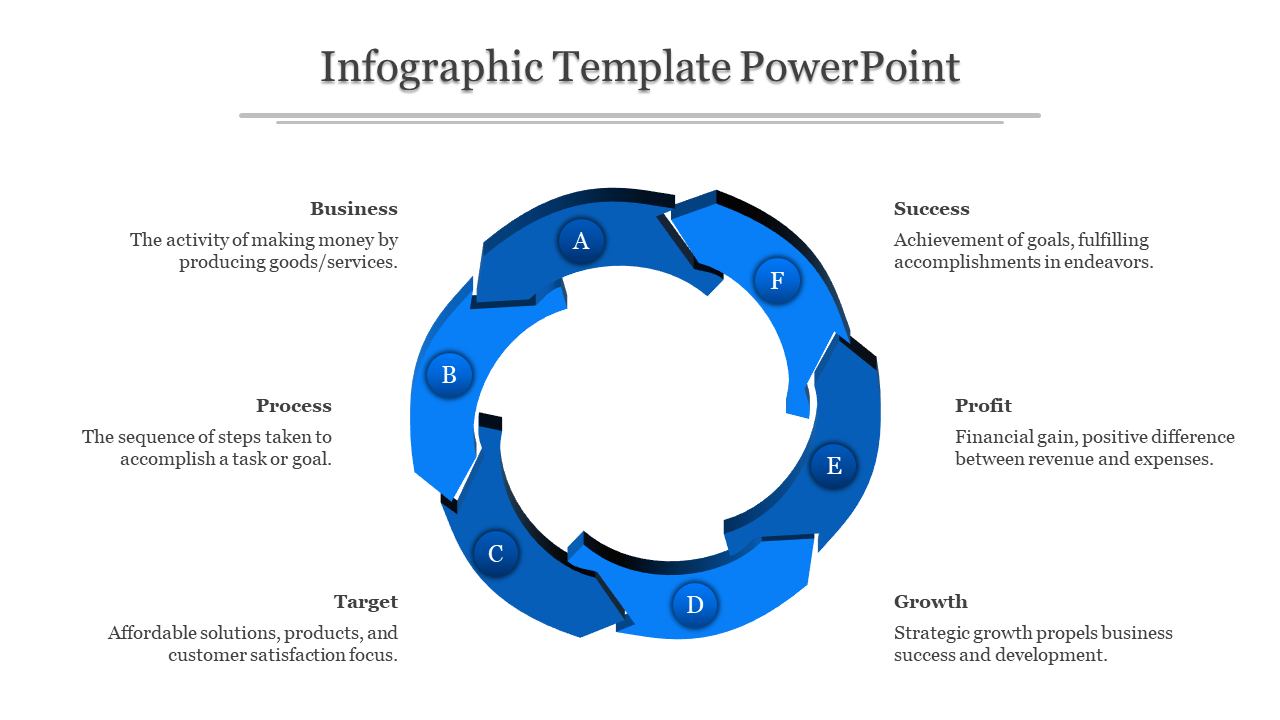 Infographic Template PowerPoint

Business
The activity of making money by producing goods/services.

Process
The sequence of steps taken to accomplish a task or goal.

Target
Affordable solutions, products, and customer satisfaction focus.

A
B
C
D
E
F

Success
Achievement of goals, fulfilling accomplishments in endeavors.

Profit
Financial gain, positive difference between revenue and expenses.

Growth
Strategic growth propels business success and development.